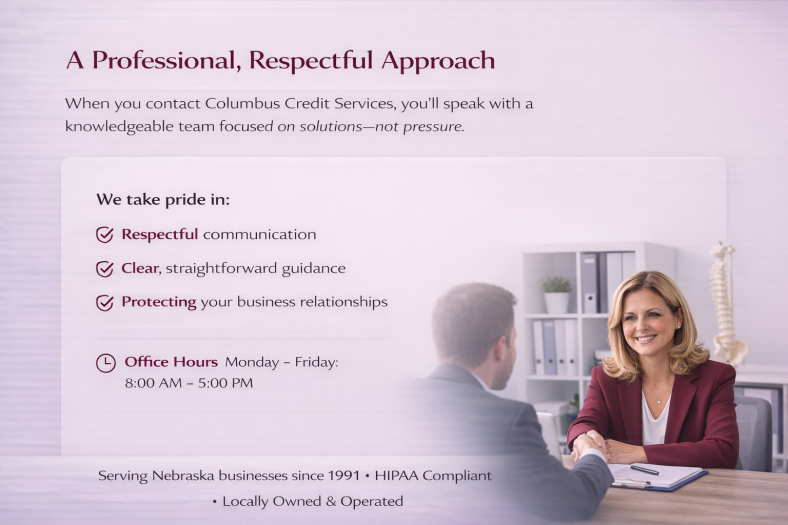 A Professional, Respectful Approach

When you contact Columbus Credit Services, you'll speak with a knowledgeable team focused on solutions—not pressure.

We take pride in:

Respectful communication

Clear, straightforward guidance

Protecting your business relationships

Office Hours Monday – Friday: 8:00 AM – 5:00 PM

Serving Nebraska businesses since 1991 • HIPAA Compliant • Locally Owned & Operated